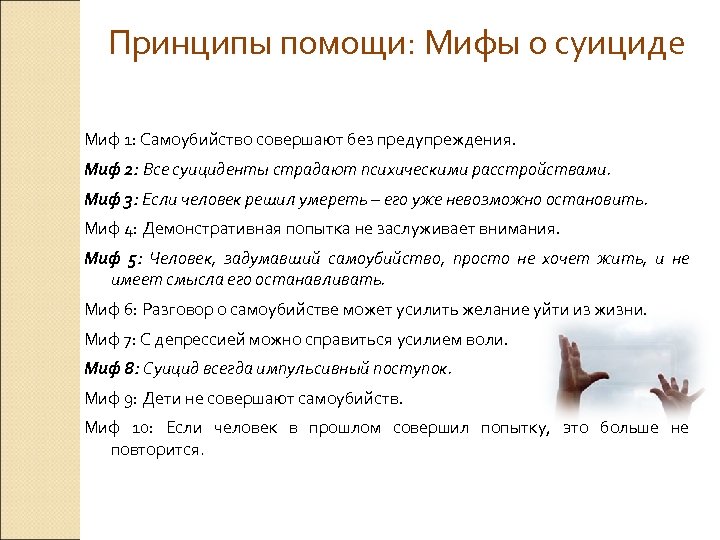 Принципы помощи: Мифы о суициде

Миф 1: Самоубийство совершают без предупреждения.

Миф 2: Все суициденты страдают психическими расстройствами.

Миф 3: Если человек решил умереть – его уже невозможно остановить.

Миф 4: Демонстративная попытка не заслуживает внимания.

Миф 5: Человек, задумавший самоубийство, просто не хочет жить, и не имеет смысла его останавливать.

Миф 6: Разговор о самоубийстве может усилить желание уйти из жизни.

Миф 7: С депрессией можно справиться усилием воли.

Миф 8: Суицид всегда импульсивный поступок.

Миф 9: Дети не совершают самоубийств.

Миф 10: Если человек в прошлом совершил попытку, это больше не повторится.